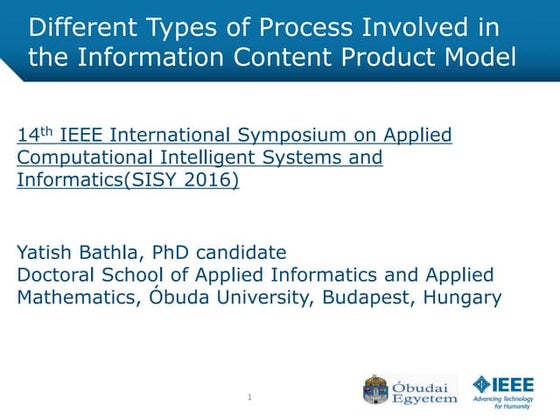 Different Types of Process Involved in the Information Content Product Model

14th IEEE International Symposium on Applied Computational Intelligent Systems and Informatics(SISY 2016)

Yatish Bathla, PhD candidate
Doctoral School of Applied Informatics and Applied Mathematics, Óbuda University, Budapest, Hungary

1

Óbudai Egyetem

IEEE
Advancing Technology for Humanity